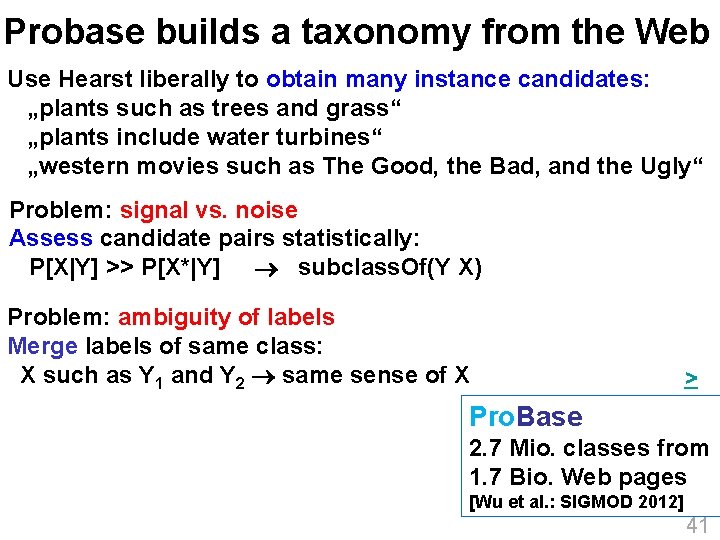 Probase builds a taxonomy from the Web

Use Hearst liberally to obtain many instance candidates:
„plants such as trees and grass“
„plants include water turbines“
„western movies such as The Good, the Bad, and the Ugly“

Problem: signal vs. noise
Assess candidate pairs statistically:
P[X|Y] >> P[X*|Y] $\rightarrow$ subclassOf(Y X)

Problem: ambiguity of labels
Merge labels of same class:
X such as $Y_1$ and $Y_2$ $\rightarrow$ same sense of X

>

ProBase
2.7 Mio. classes from
1.7 Bio. Web pages
[Wu et al.: SIGMOD 2012]

41